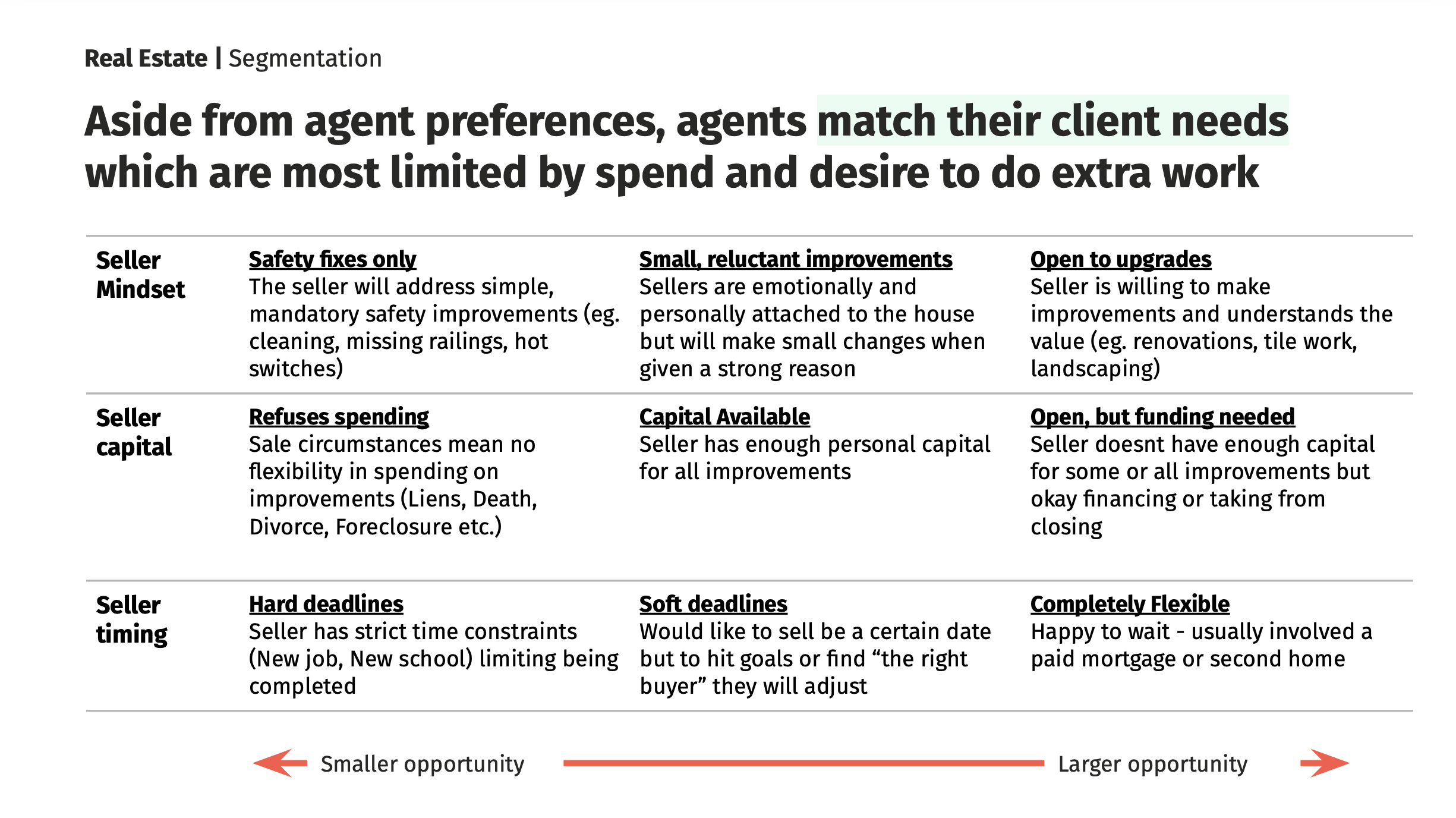 Real Estate | Segmentation

Aside from agent preferences, agents match their client needs which are most limited by spend and desire to do extra work

| | | | |
|---|---|---|---|
| Seller Mindset | Safety fixes only The seller will address simple, mandatory safety improvements (eg. cleaning, missing railings, hot switches) | Small, reluctant improvements Sellers are emotionally and personally attached to the house but will make small changes when given a strong reason | Open to upgrades Seller is willing to make improvements and understands the value (eg. renovations, tile work, landscaping) |
| Seller capital | Refuses spending Sale circumstances mean no flexibility in spending on improvements (Liens, Death, Divorce, Foreclosure etc.) | Capital Available Seller has enough personal capital for all improvements | Open, but funding needed Seller doesnt have enough capital for some or all improvements but okay financing or taking from closing |
| Seller timing | Hard deadlines Seller has strict time constraints (New job, New school) limiting being completed | Soft deadlines Would like to sell be a certain date but to hit goals or find “the right buyer” they will adjust | Completely Flexible Happy to wait - usually involved a paid mortgage or second home |

Smaller opportunity

Larger opportunity